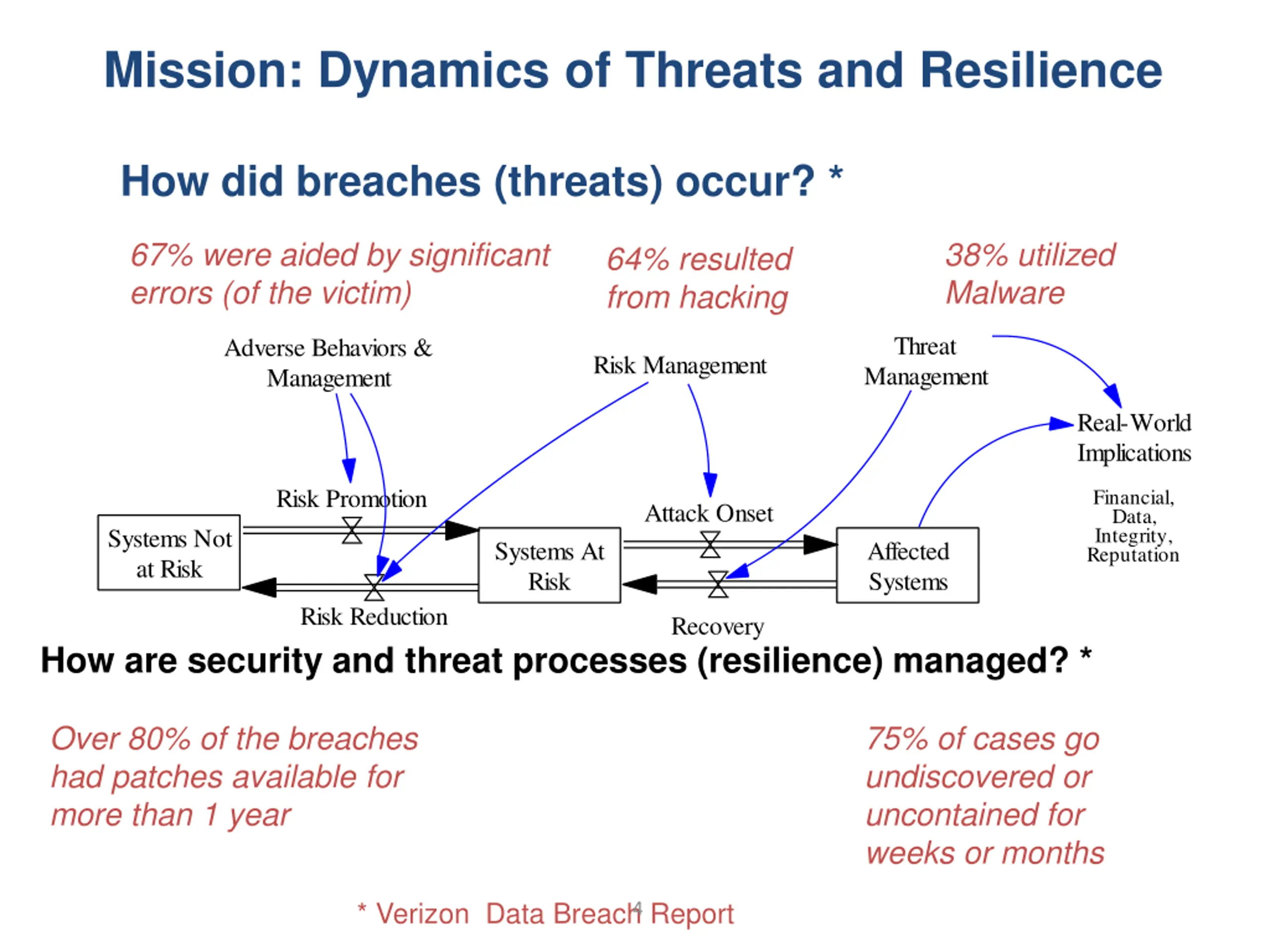 Mission: Dynamics of Threats and Resilience

How did breaches (threats) occur? *

67% were aided by significant errors (of the victim)

64% resulted from hacking

38% utilized Malware

Adverse Behaviors & Management

Risk Management

Threat Management

Real-World Implications

Financial, Data, Integrity, Reputation

Risk Promotion

Attack Onset

Systems Not at Risk

Systems At Risk

Affected Systems

Risk Reduction

Recovery

How are security and threat processes (resilience) managed? *

Over 80% of the breaches had patches available for more than 1 year

75% of cases go undiscovered or uncontained for weeks or months

* Verizon Data Breach Report

4